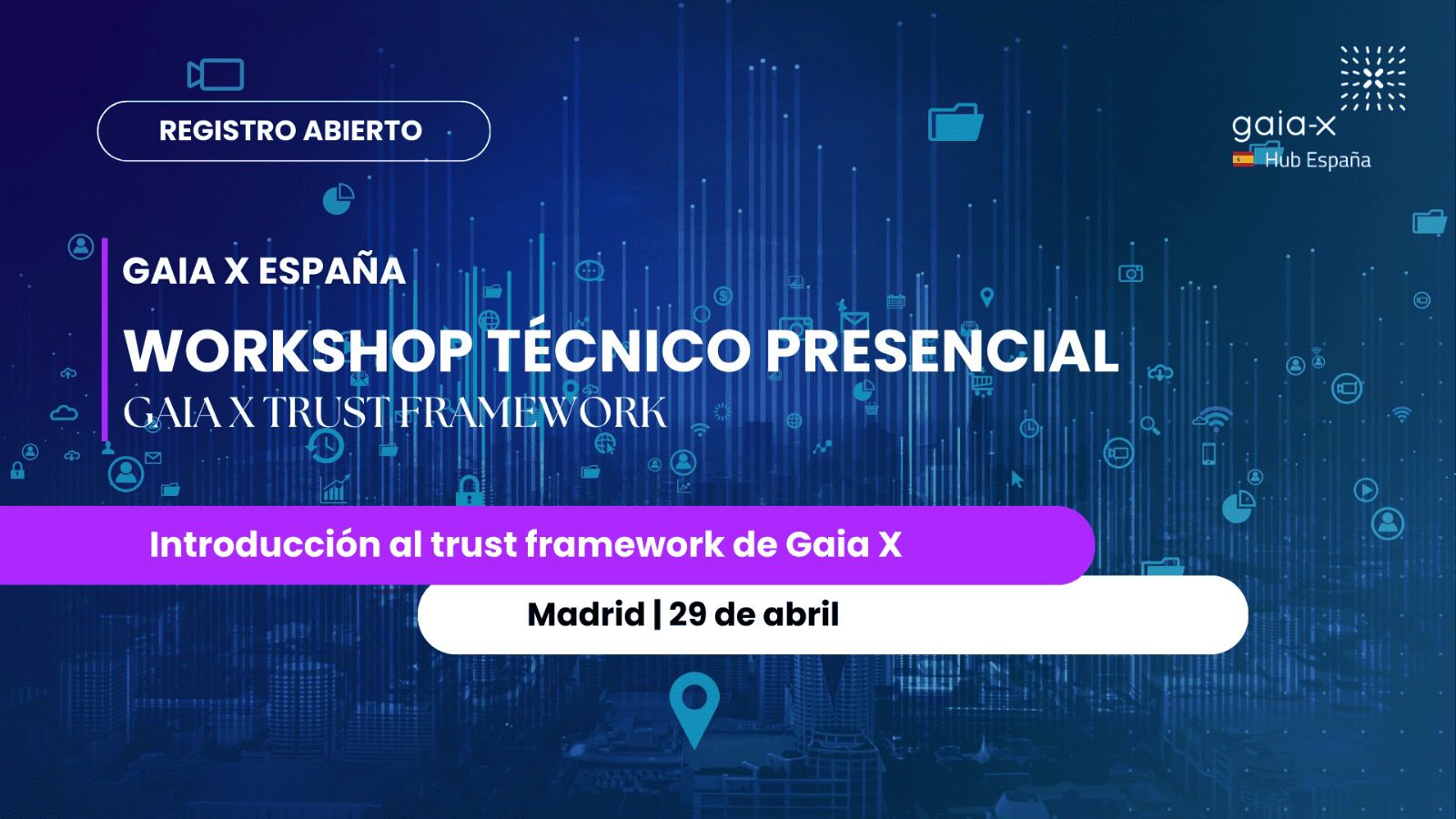 REGISTRO ABIERTO

gaia-x
Hub España

GAIA X ESPAÑA

WORKSHOP TÉCNICO PRESENCIAL

GAIA X TRUST FRAMEWORK

Introducción al trust framework de Gaia X

Madrid | 29 de abril